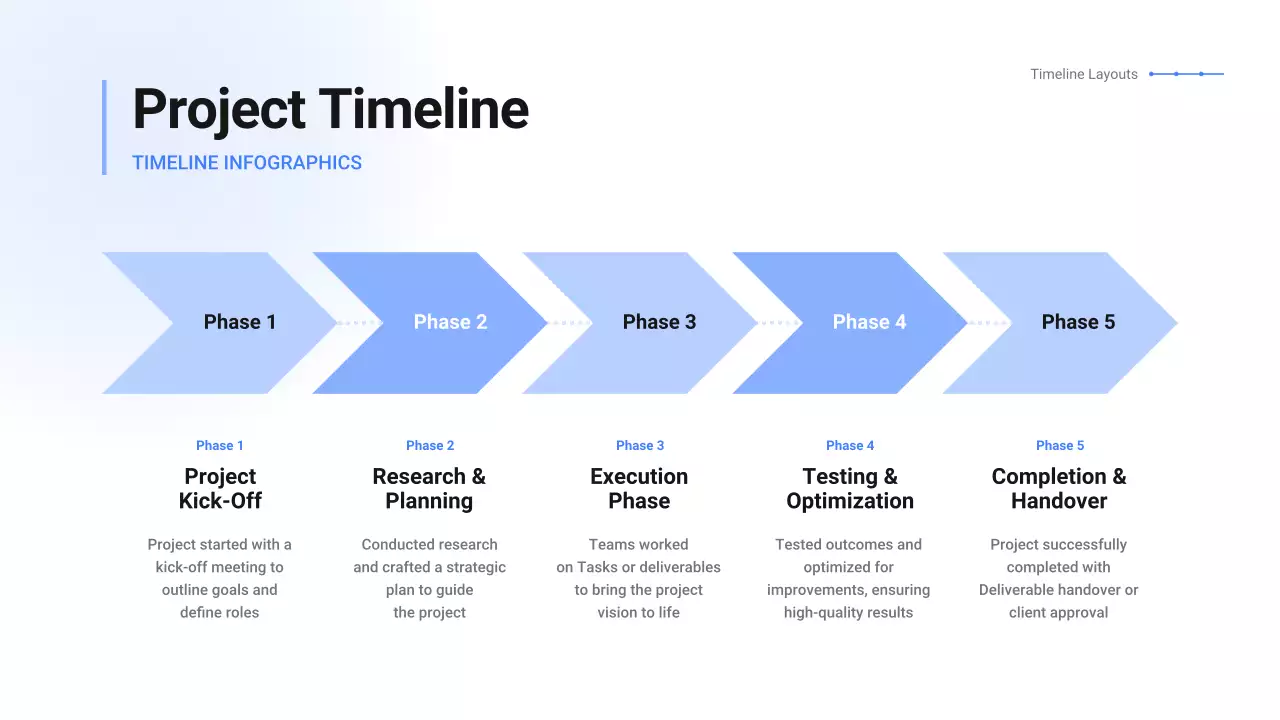 Timeline Layouts

Project Timeline

TIMELINE INFOGRAPHICS

Phase 1

Phase 2

Phase 3

Phase 4

Phase 5

Phase 1

Project Kick-Off

Project started with a kick-off meeting to outline goals and define roles

Phase 2

Research & Planning

Conducted research and crafted a strategic plan to guide the project

Phase 3

Execution Phase

Teams worked on Tasks or deliverables to bring the project vision to life

Phase 4

Testing & Optimization

Tested outcomes and optimized for improvements, ensuring high-quality results

Phase 5

Completion & Handover

Project successfully completed with Deliverable handover or client approval